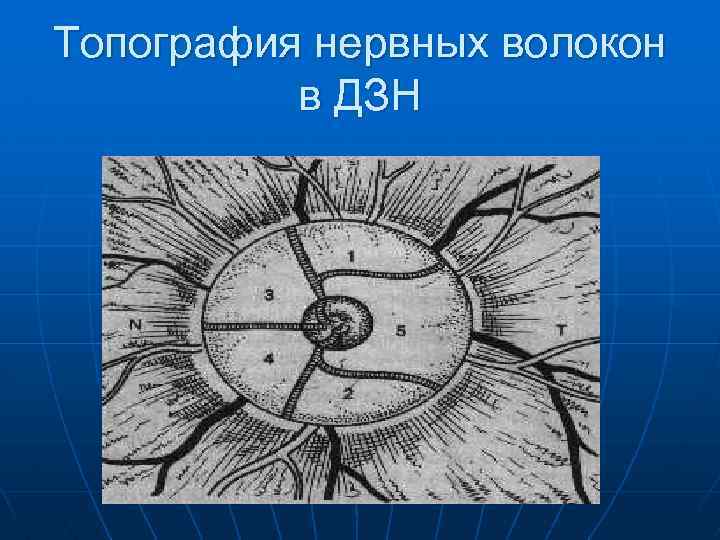 Топография нервных волокон в ДЗН

1
3
N
5
T
4
2